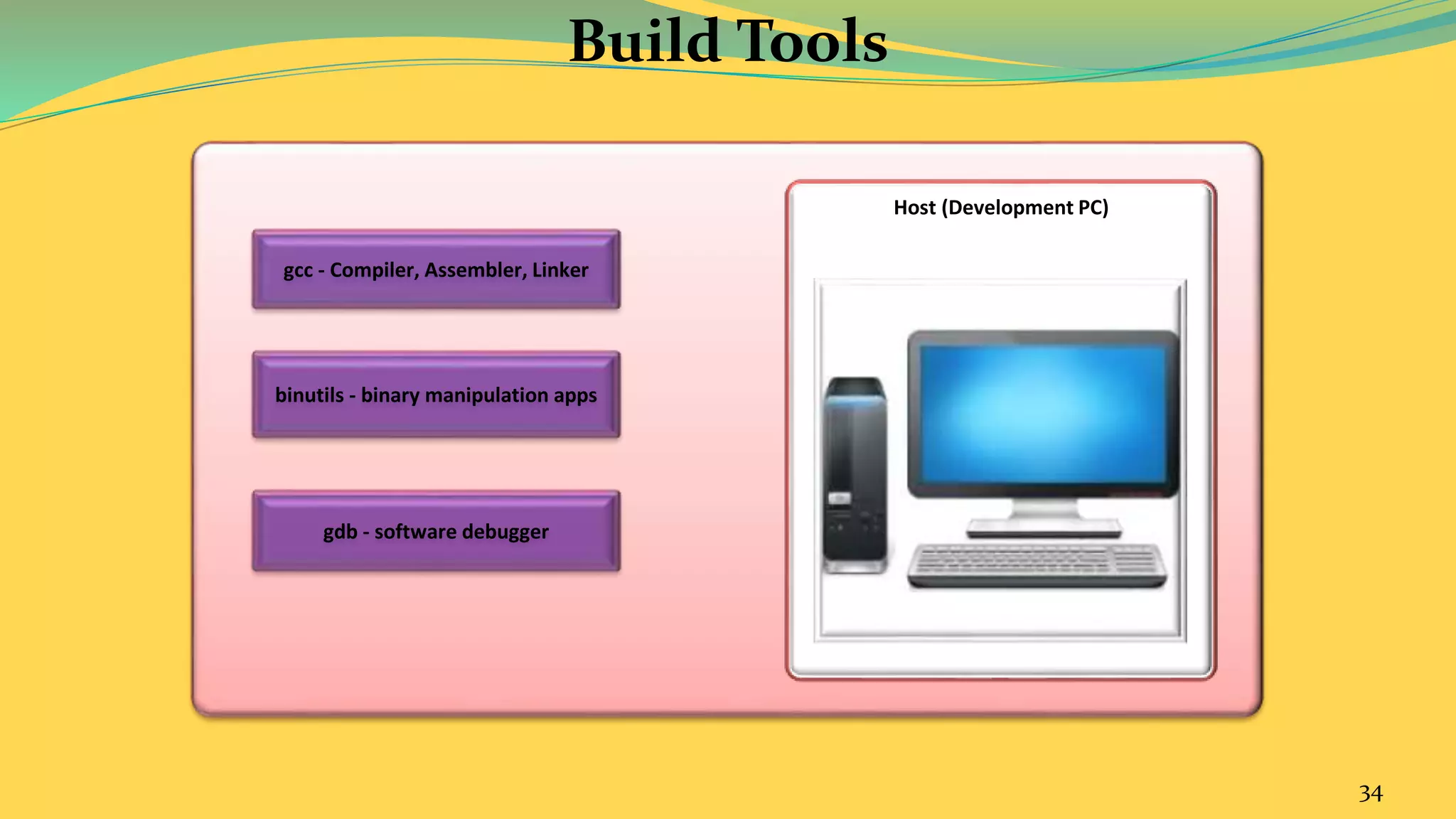 Build Tools

gcc - Compiler, Assembler, Linker

binutils - binary manipulation apps

gdb - software debugger

Host (Development PC)

34